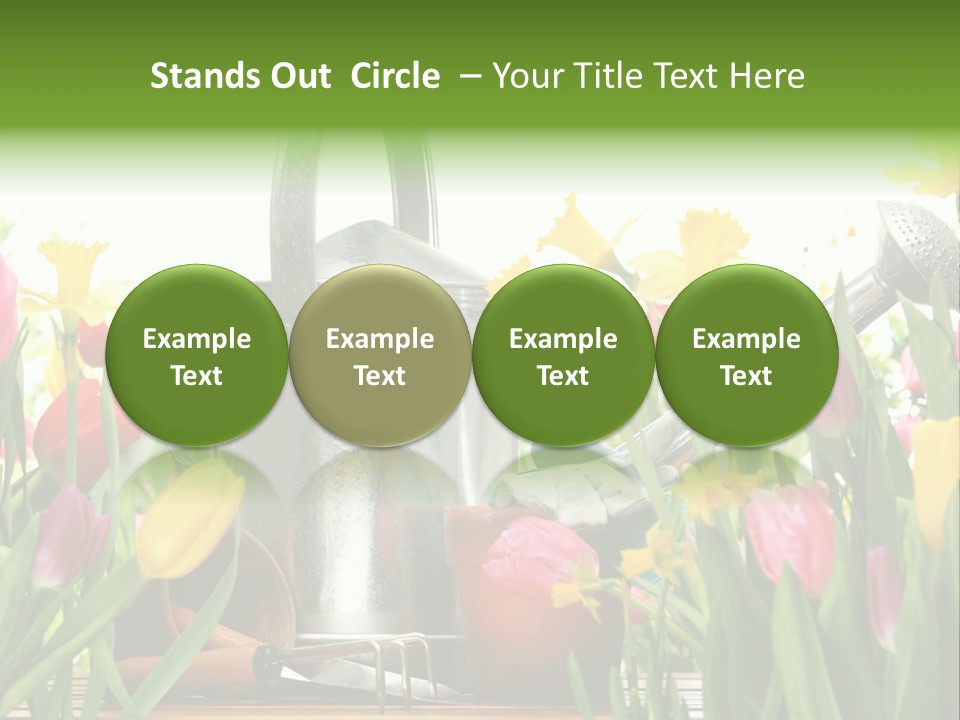 Stands Out Circle – Your Title Text Here

Example Text

Example Text

Example Text

Example Text